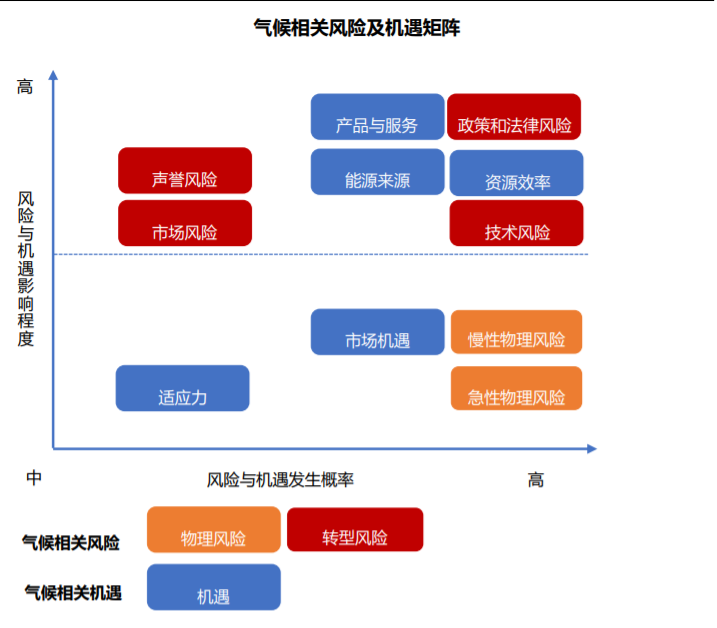 气候相关风险及机遇矩阵

高

风险与机遇影响程度

产品与服务
政策和法律风险
声誉风险
能源来源
资源效率
市场风险
技术风险
市场机遇
慢性物理风险
适应力
急性物理风险

中
风险与机遇发生概率
高

气候相关风险
物理风险
转型风险
气候相关机遇
机遇